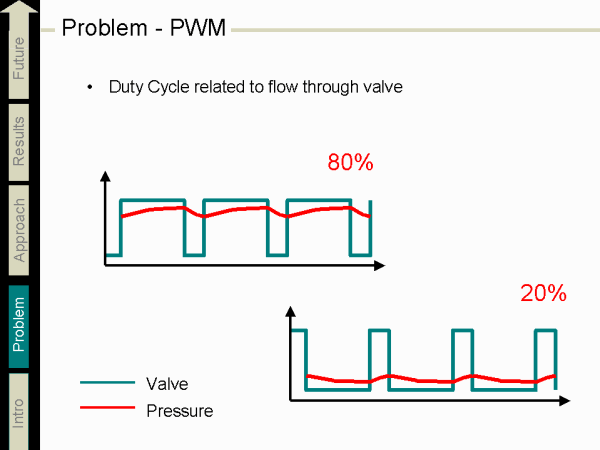 Future
Results
Approach
Problem
Intro

Problem - PWM

• Duty Cycle related to flow through valve

80%

20%

Valve
Pressure